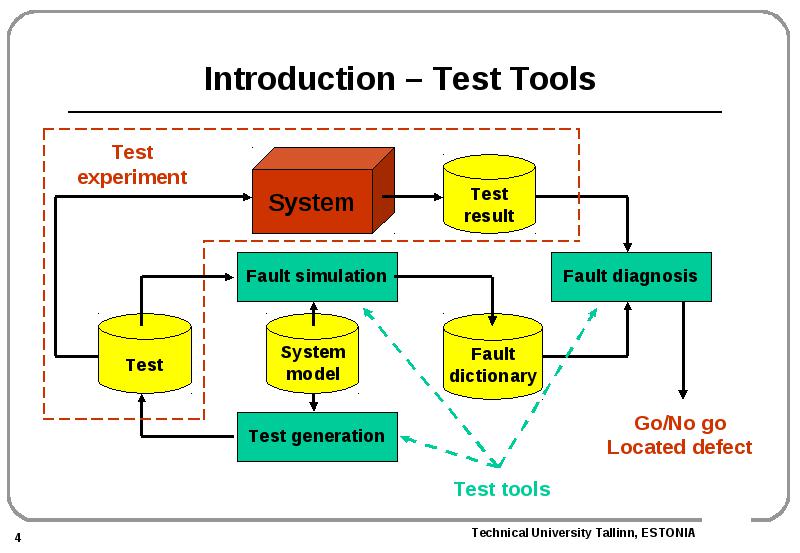 Introduction – Test Tools

Test experiment

System

Test result

Fault simulation

Fault diagnosis

Test

System model

Fault dictionary

Test generation

Go/No go
Located defect

Test tools

4

Technical University Tallinn, ESTONIA